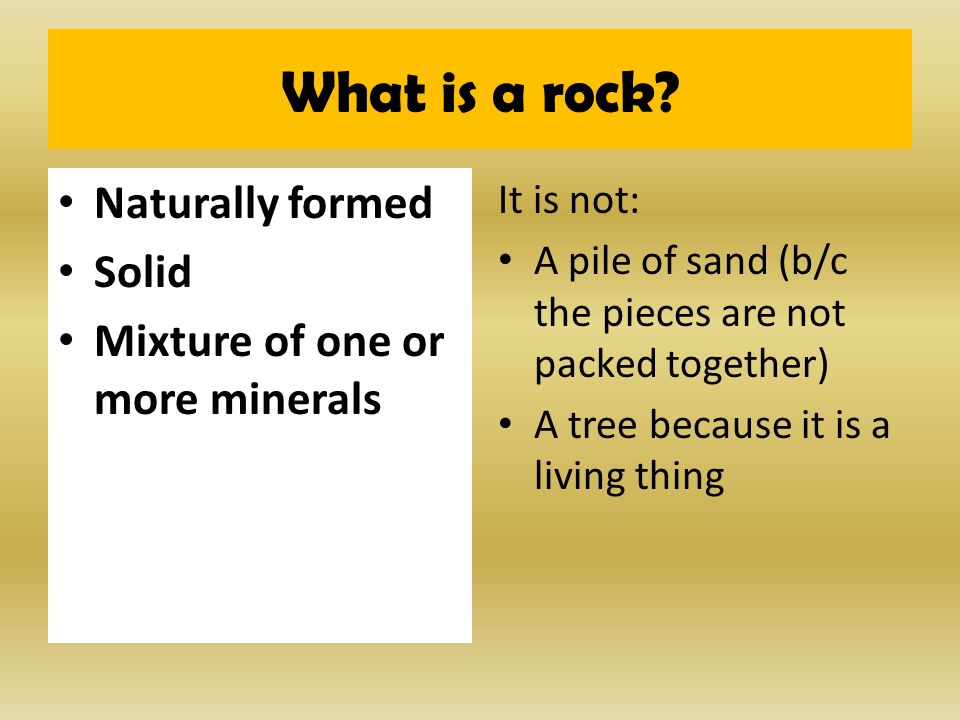 What is a rock?

• Naturally formed
• Solid
• Mixture of one or more minerals

It is not:
• A pile of sand (b/c the pieces are not packed together)
• A tree because it is a living thing